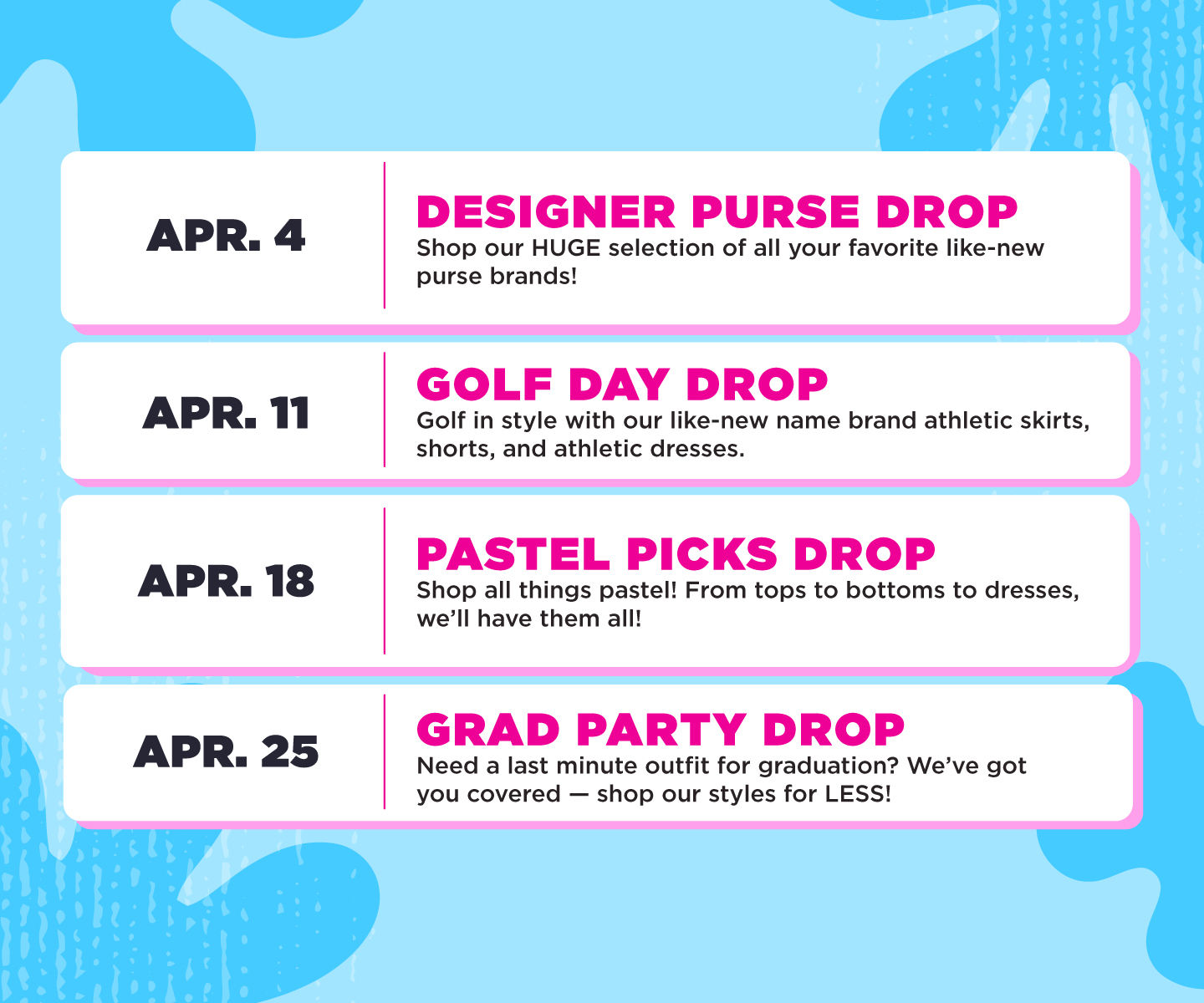 APR. 4

DESIGNER PURSE DROP
Shop our HUGE selection of all your favorite like-new purse brands!

APR. 11

GOLF DAY DROP
Golf in style with our like-new name brand athletic skirts, shorts, and athletic dresses.

APR. 18

PASTEL PICKS DROP
Shop all things pastel! From tops to bottoms to dresses, we'll have them all!

APR. 25

GRAD PARTY DROP
Need a last minute outfit for graduation? We've got you covered — shop our styles for LESS!